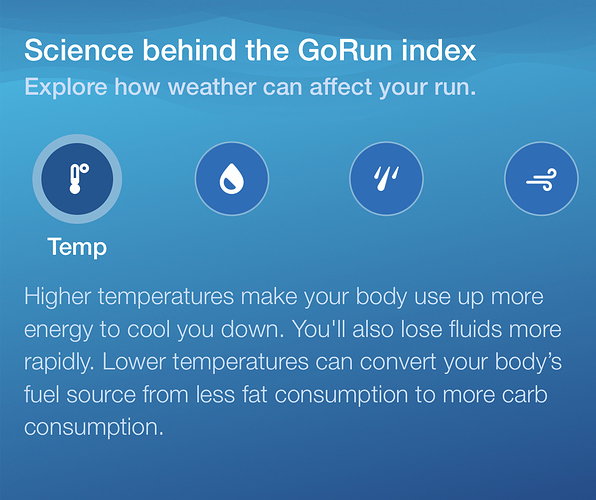 Science behind the GoRun index
Explore how weather can affect your run.

Temp

Higher temperatures make your body use up more energy to cool you down. You'll also lose fluids more rapidly. Lower temperatures can convert your body's fuel source from less fat consumption to more carb consumption.